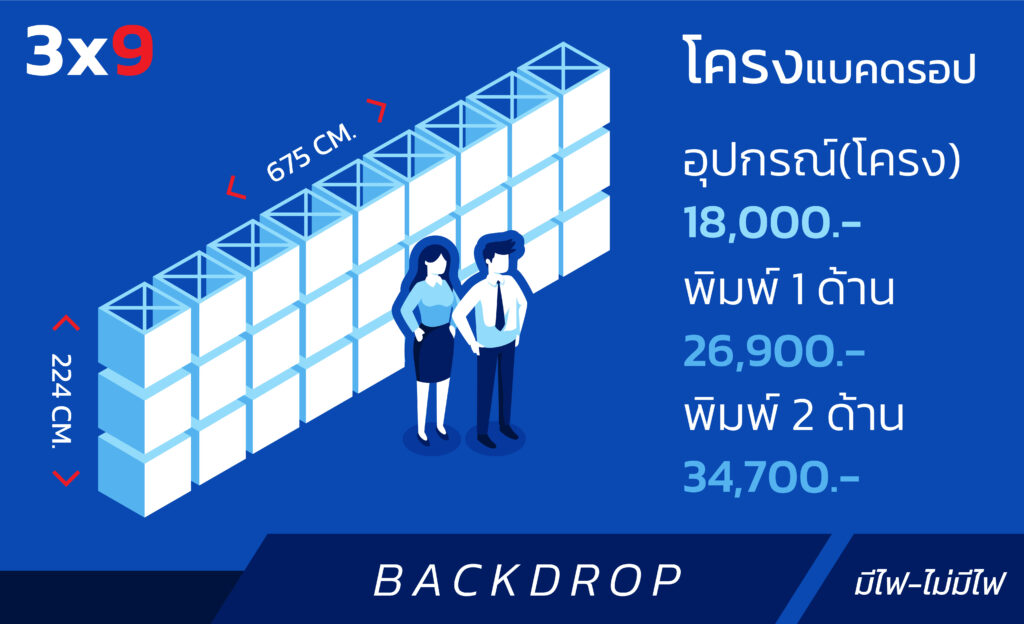 3x9

675 CM.

224 CM.

โครงแบคดรอป

อุปกรณ์(โครง)

18,000.-

พิมพ์ 1 ด้าน

26,900.-

พิมพ์ 2 ด้าน

34,700.-

BACKDROP

มีไฟ-ไม่มีไฟ